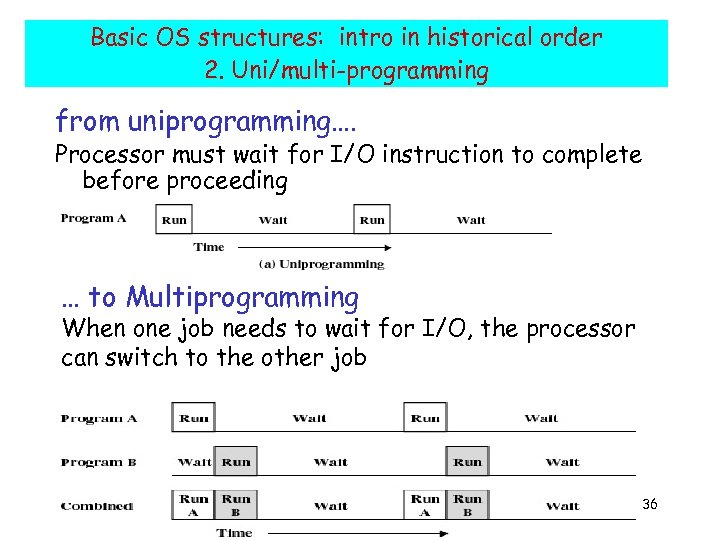 Basic OS structures: intro in historical order
2. Uni/multi-programming

from uniprogramming....

Processor must wait for I/O instruction to complete before proceeding

Program A Run Wait Run Wait

Time

(a) Uniprogramming

... to Multiprogramming

When one job needs to wait for I/O, the processor can switch to the other job

Program A Run Wait Run Wait

Program B Wait Run Wait Run Wait

Combined Run A Run B Wait Run A Run B Wait

Time

36